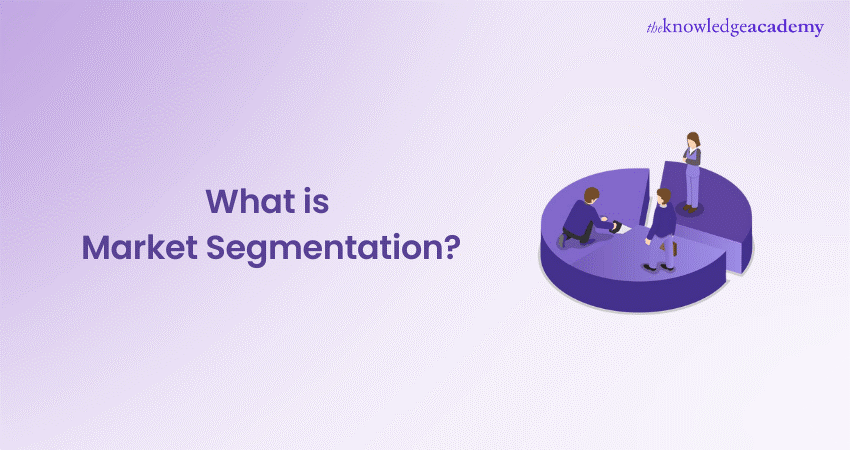 theknowledgeacademy

What is
Market Segmentation?